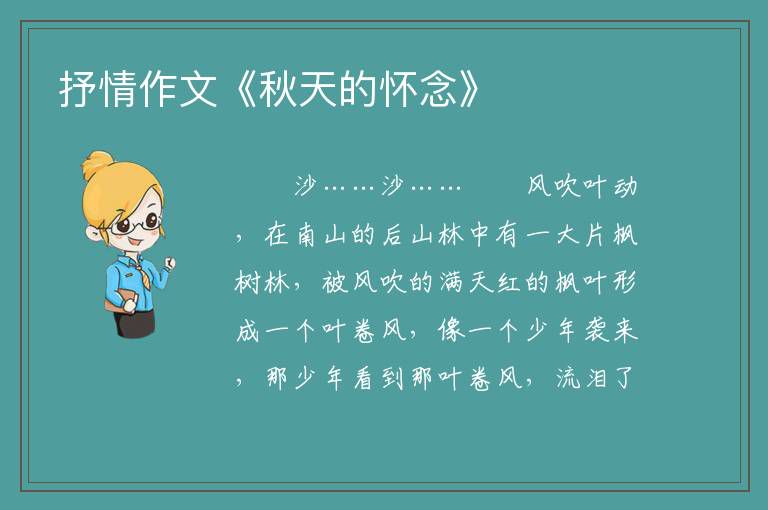 抒情作文《秋天的怀念》

沙……沙……　　风吹叶动，在南山的后山林中有一大片枫树林，被风吹的满天红的枫叶形成一个叶卷风，像一个少年袭来，那少年看到那叶卷风，流泪了